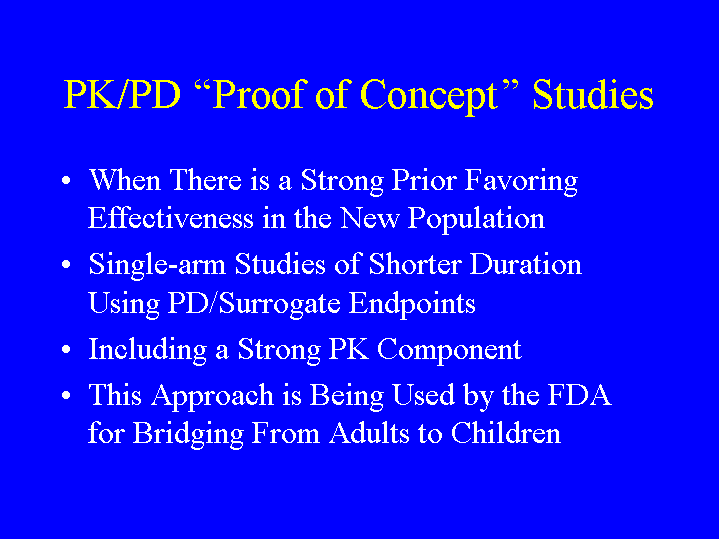 PK/PD “Proof of Concept” Studies

• When There is a Strong Prior Favoring Effectiveness in the New Population

• Single-arm Studies of Shorter Duration Using PD/Surrogate Endpoints

• Including a Strong PK Component

• This Approach is Being Used by the FDA for Bridging From Adults to Children